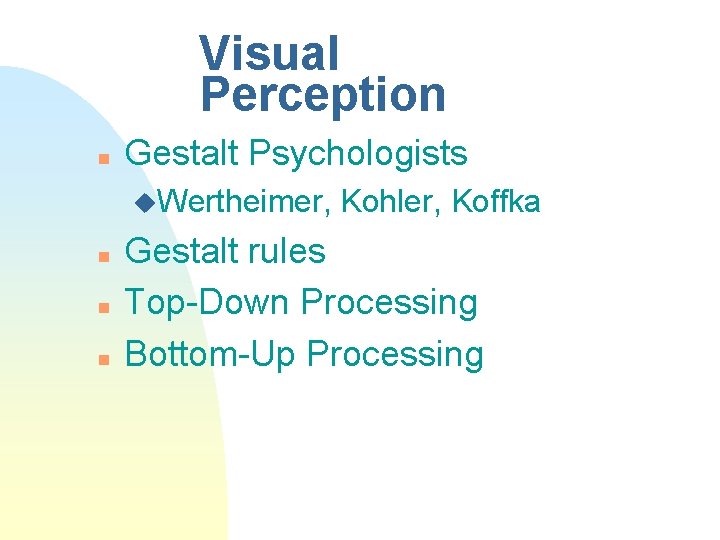 Visual Perception

Gestalt Psychologists

Wertheimer, Kohler, Koffka

Gestalt rules

Top-Down Processing

Bottom-Up Processing